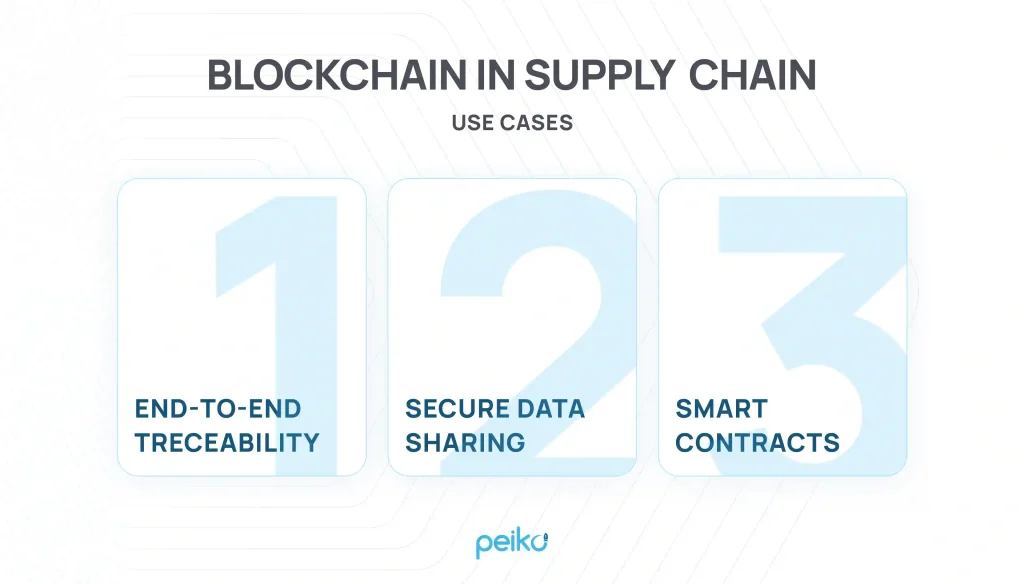 BLOCKCHAIN IN SUPPLY CHAIN

USE CASES

1

END-TO-END TRECEABILITY

2

SECURE DATA SHARING

3

SMART CONTRACTS

peiko